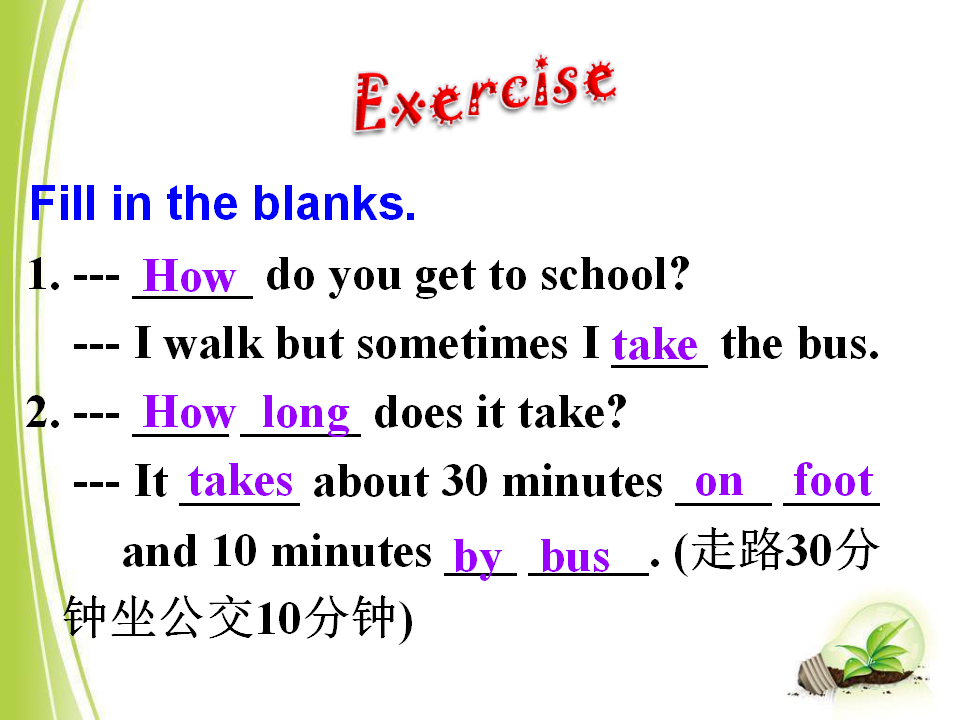 Exercise

Fill in the blanks.

1. --- How do you get to school?

--- I walk but sometimes I take the bus.

2. --- How long does it take?

--- It takes about 30 minutes on foot and 10 minutes by bus. (走路30分钟坐公交10分钟)